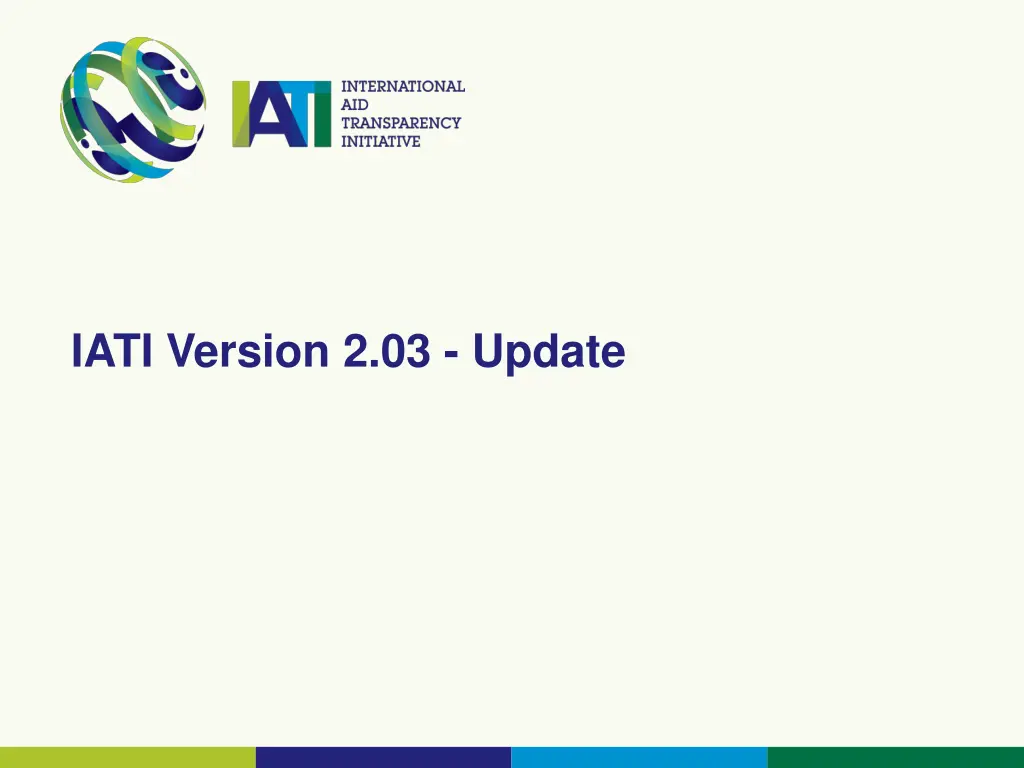 IATI INTERNATIONAL AID TRANSPARENCY INITIATIVE

IATI Version 2.03 - Update